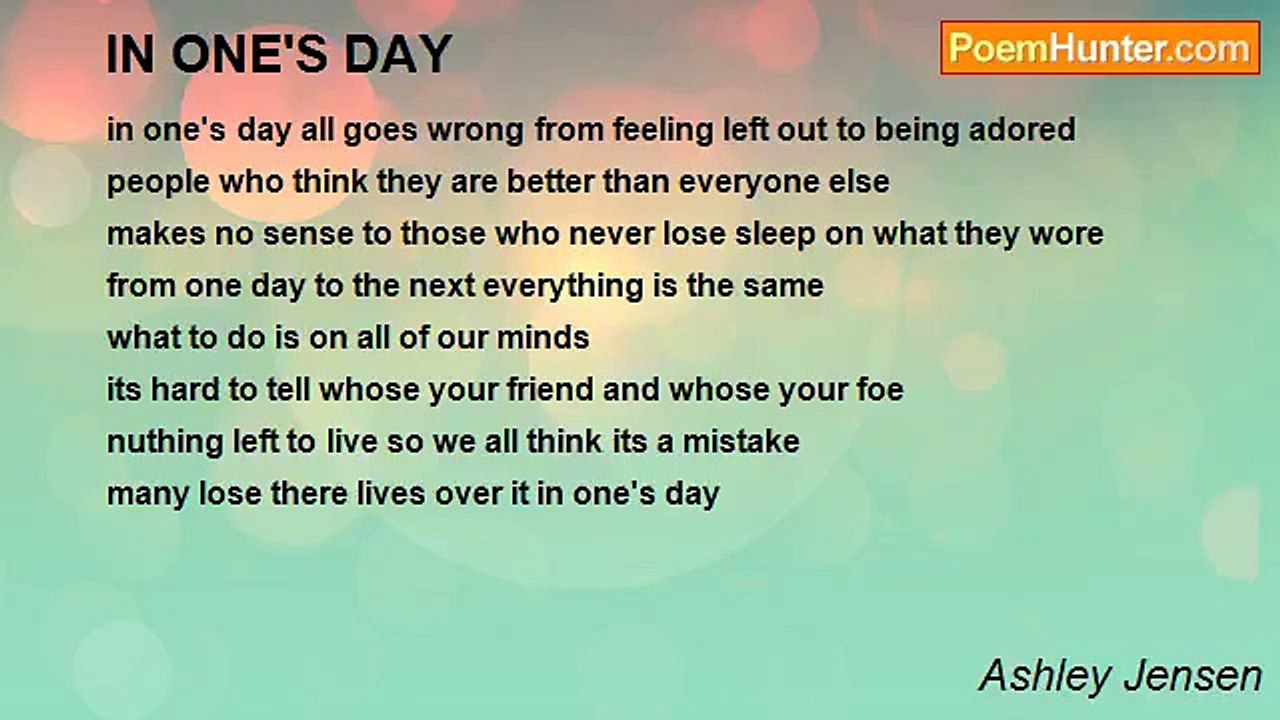 IN ONE'S DAY

PoemHunter.com

in one's day all goes wrong from feeling left out to being adored
people who think they are better than everyone else
makes no sense to those who never lose sleep on what they wore
from one day to the next everything is the same
what to do is on all of our minds
its hard to tell whose your friend and whose your foe
nuthing left to live so we all think its a mistake
many lose there lives over it in one's day

Ashley Jensen